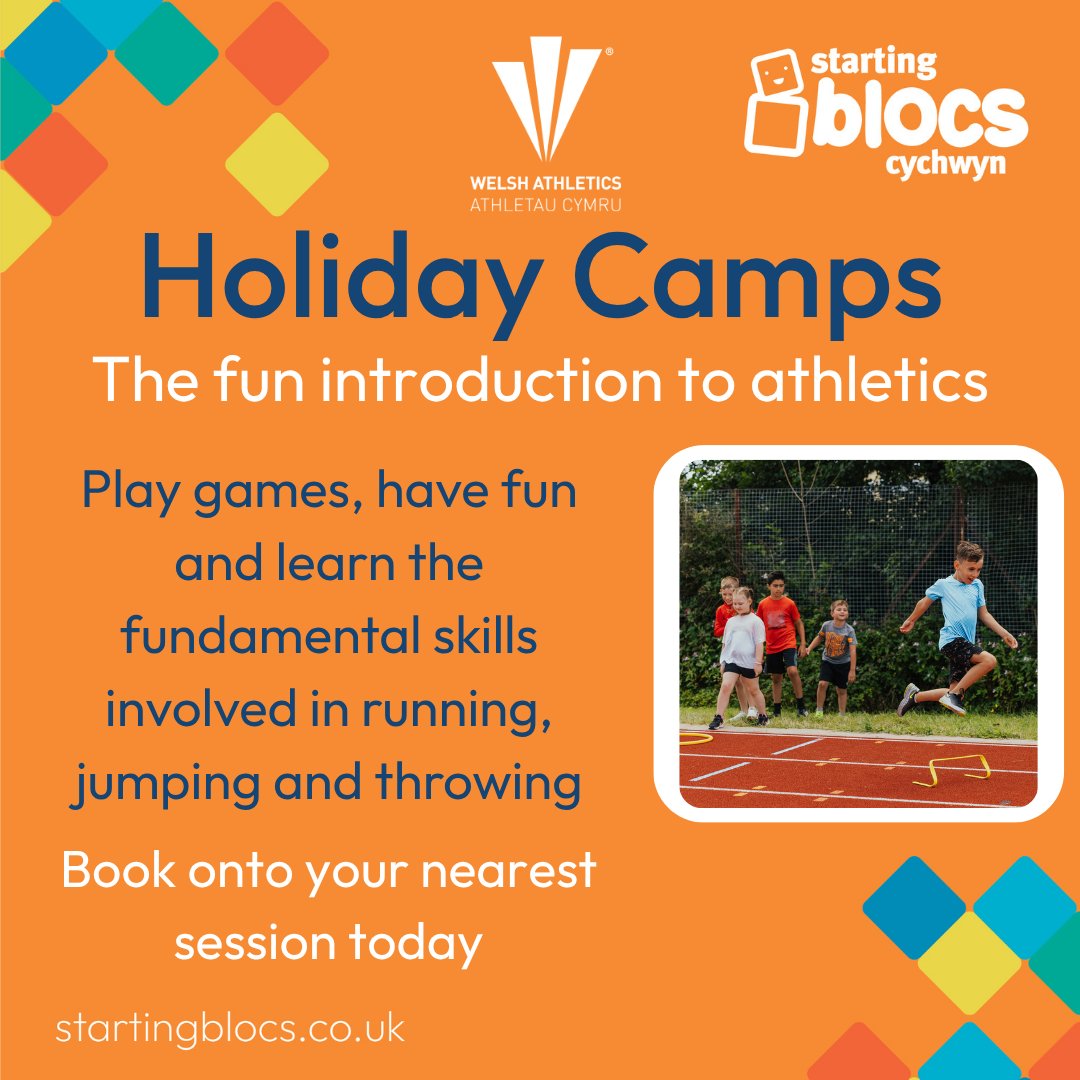 WELSH ATHLETICS
ATHLETAU CYMRU

starting
blocs
cychwyn

Holiday Camps

The fun introduction to athletics

Play games, have fun and learn the fundamental skills involved in running, jumping and throwing

Book onto your nearest session today

startingblocs.co.uk